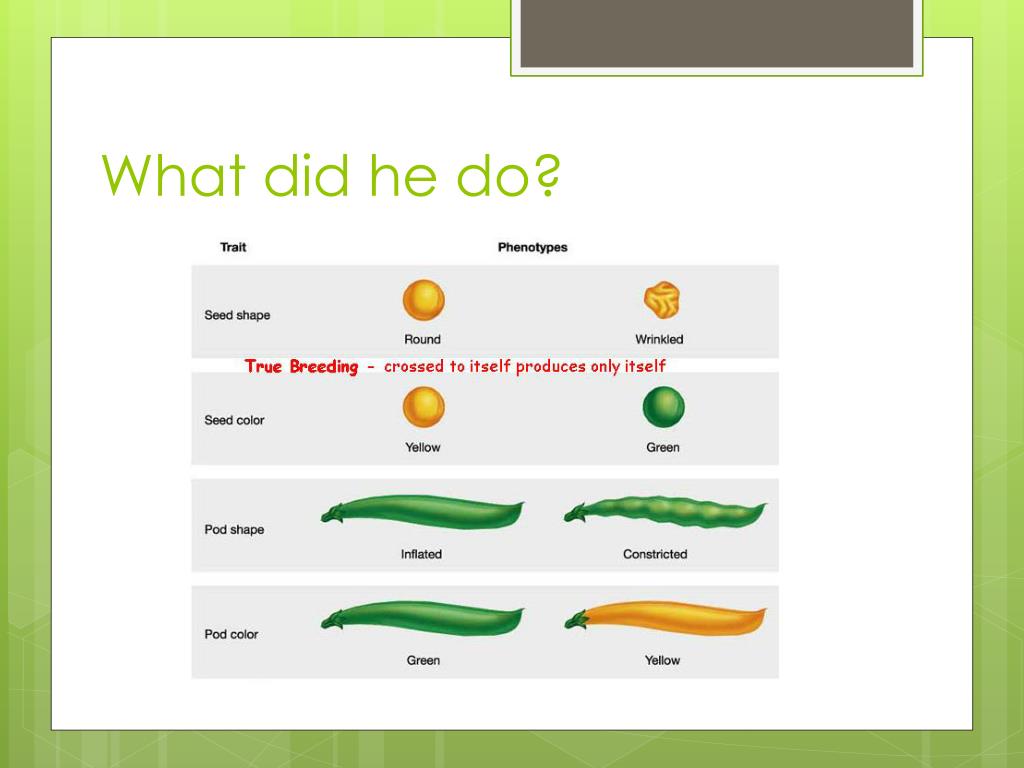 What did he do?

| Trait | Phenotypes | |
|---|---|---|
| Seed shape | Round | Wrinkled |
| Seed color | Yellow | Green |
| Pod shape | Inflated | Constricted |
| Pod color | Green | Yellow |

True Breeding - crossed to itself produces only itself